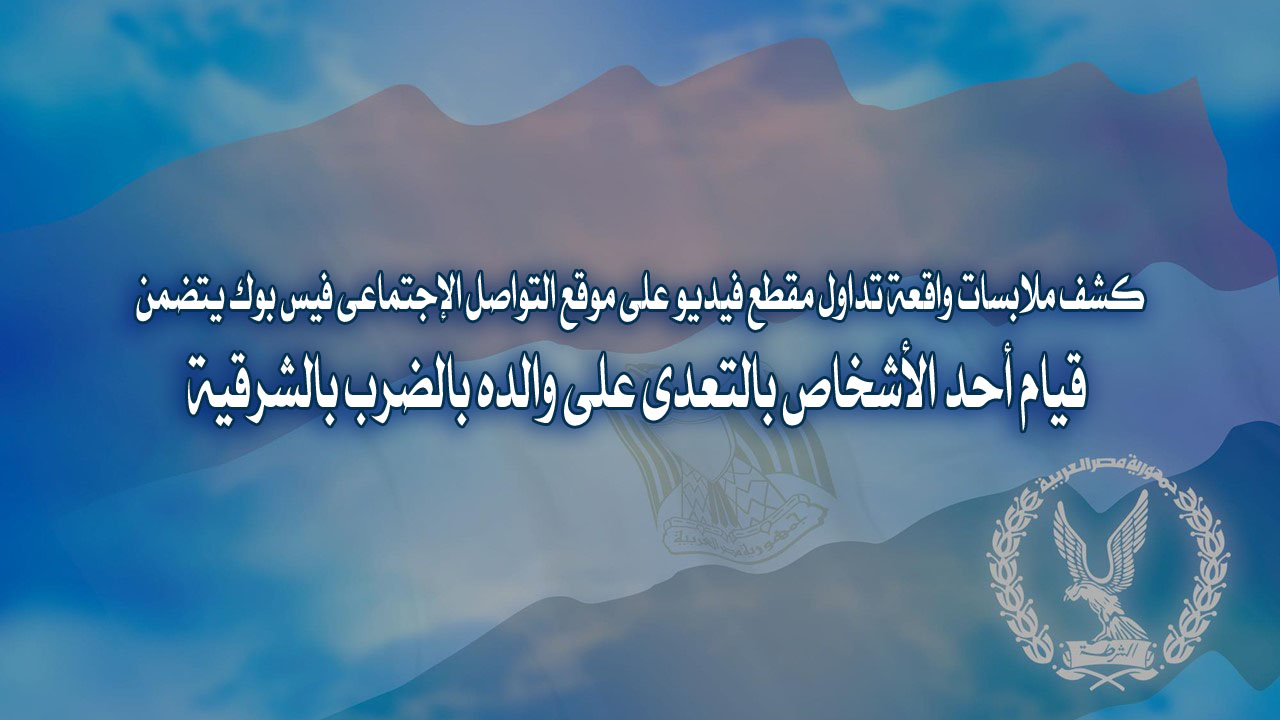 كشف ملابسات واقعة تداول مقطع فيديو على موقع التواصل الإجتماعى فيس بوك يتضمن
قيام أحد الأشخاص بالتعدى على والده بالضرب بالشرقية

جمهورية مصر العربية
الشرطة